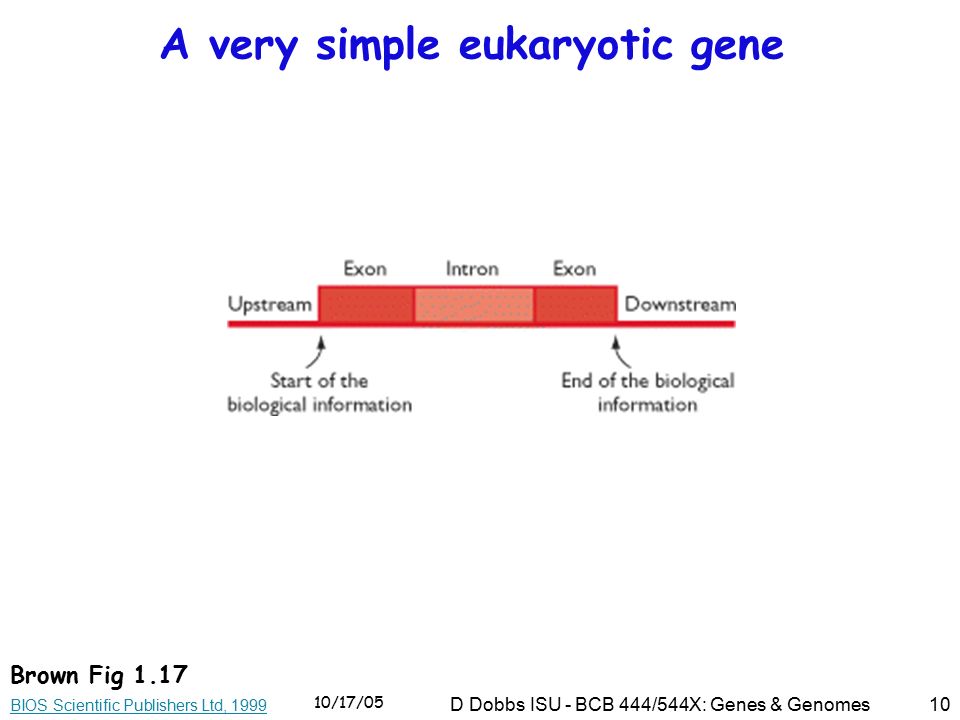 A very simple eukaryotic gene

Exon
Intron
Exon
Upstream
Downstream
Start of the biological information
End of the biological information

Brown Fig 1.17
BIOS Scientific Publishers Ltd, 1999

10/17/05

D Dobbs ISU - BCB 444/544X: Genes & Genomes

10